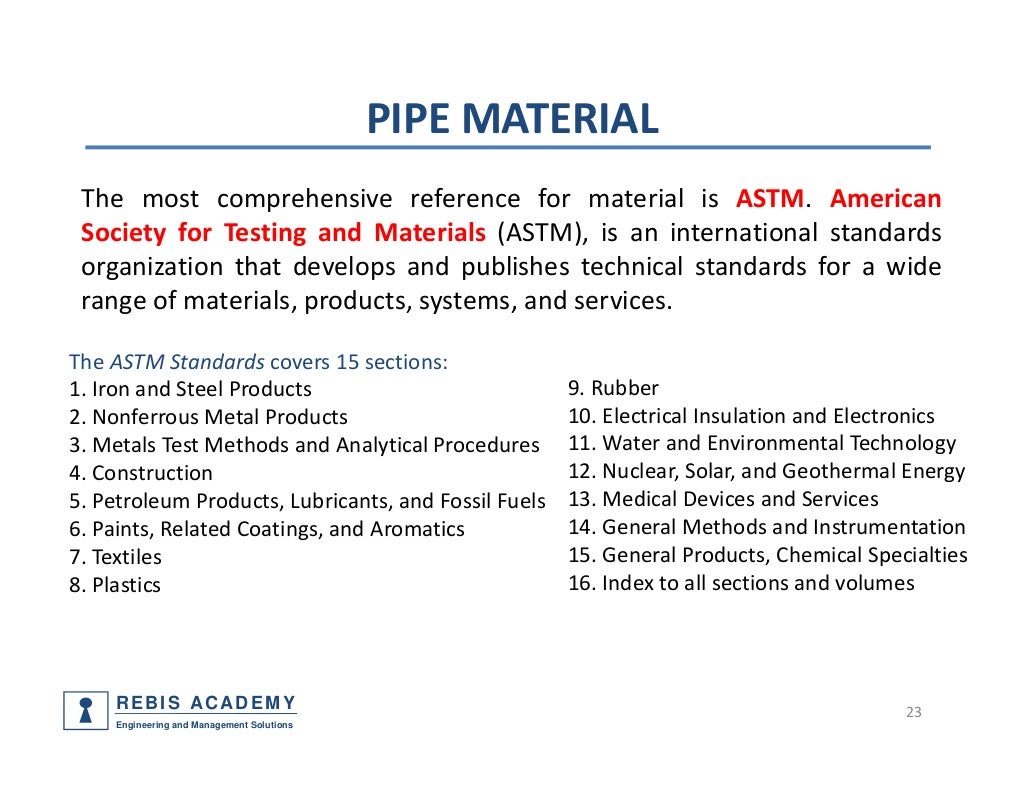 PIPE MATERIAL

The most comprehensive reference for material is ASTM. American Society for Testing and Materials (ASTM), is an international standards organization that develops and publishes technical standards for a wide range of materials, products, systems, and services.

The ASTM Standards covers 15 sections:
1. Iron and Steel Products
2. Nonferrous Metal Products
3. Metals Test Methods and Analytical Procedures
4. Construction
5. Petroleum Products, Lubricants, and Fossil Fuels
6. Paints, Related Coatings, and Aromatics
7. Textiles
8. Plastics

9. Rubber
10. Electrical Insulation and Electronics
11. Water and Environmental Technology
12. Nuclear, Solar, and Geothermal Energy
13. Medical Devices and Services
14. General Methods and Instrumentation
15. General Products, Chemical Specialties
16. Index to all sections and volumes

REBIS ACADEMY
Engineering and Management Solutions

23